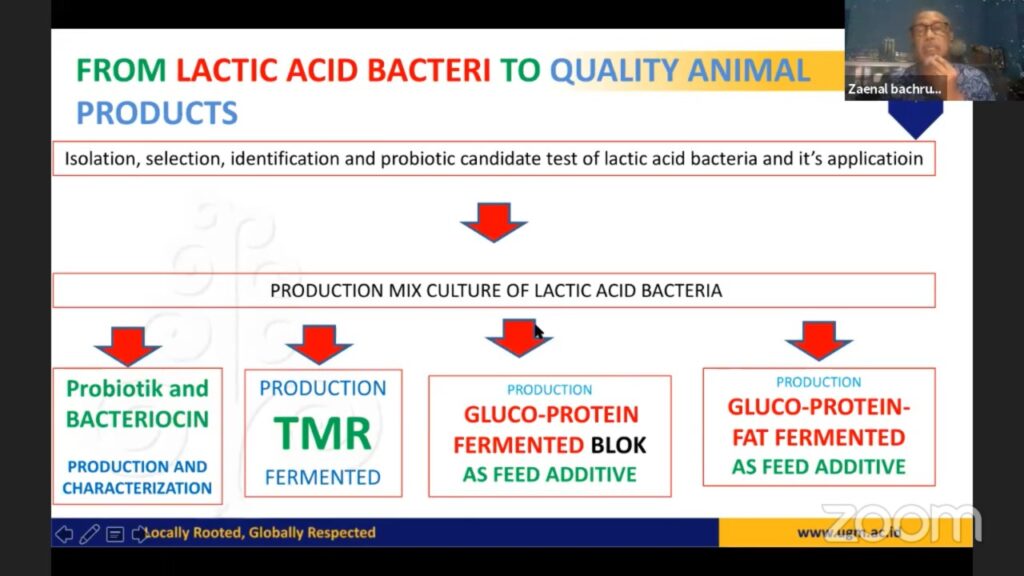 FROM LACTIC ACID BACTERI TO QUALITY ANIMAL PRODUCTS

Zaenal bachru...

Isolation, selection, identification and probiotic candidate test of lactic acid bacteria and it's applicatioin

PRODUCTION MIX CULTURE OF LACTIC ACID BACTERIA

Probiotik and BACTERIOCIN

PRODUCTION AND CHARACTERIZATION

PRODUCTION

TMR

FERMENTED

PRODUCTION

GLUCO-PROTEIN FERMENTED BLOK AS FEED ADDITIVE

PRODUCTION

GLUCO-PROTEIN-FAT FERMENTED AS FEED ADDITIVE

Locally Rooted, Globally Respected

www.ugm.ac.id

zoom